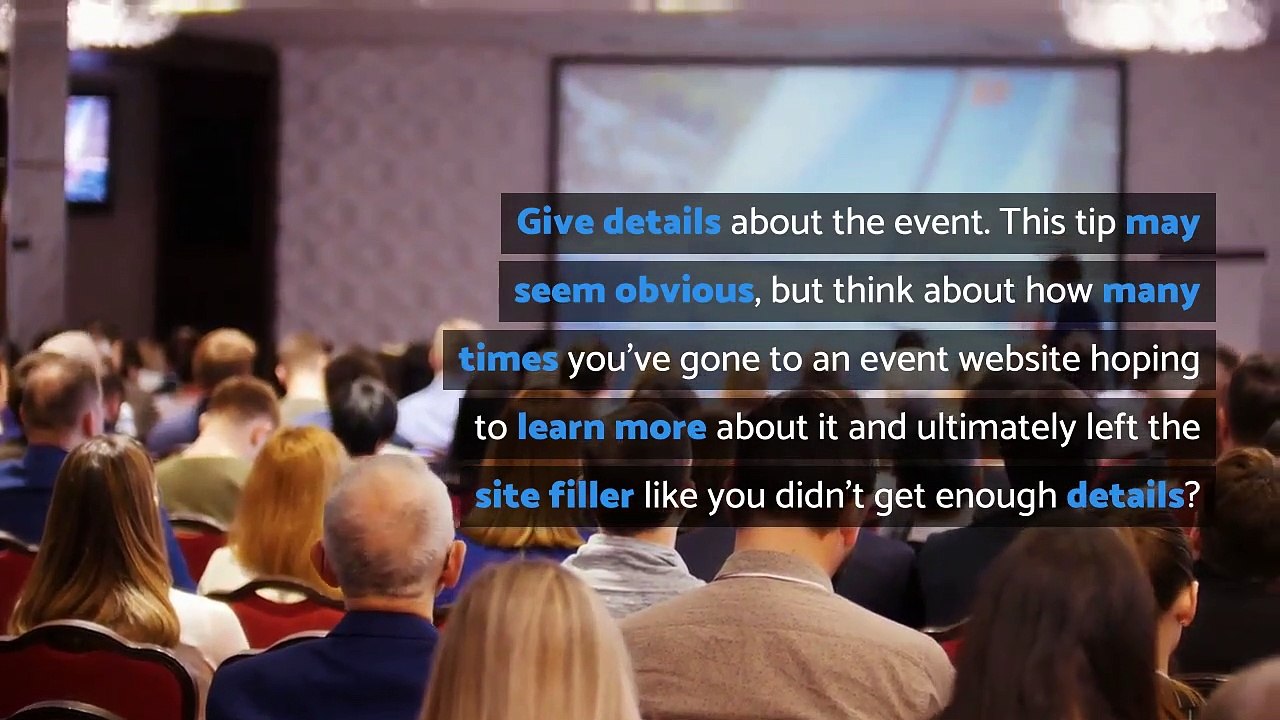 Give details about the event. This tip may seem obvious, but think about how many times you've gone to an event website hoping to learn more about it and ultimately left the site filler like you didn't get enough details?